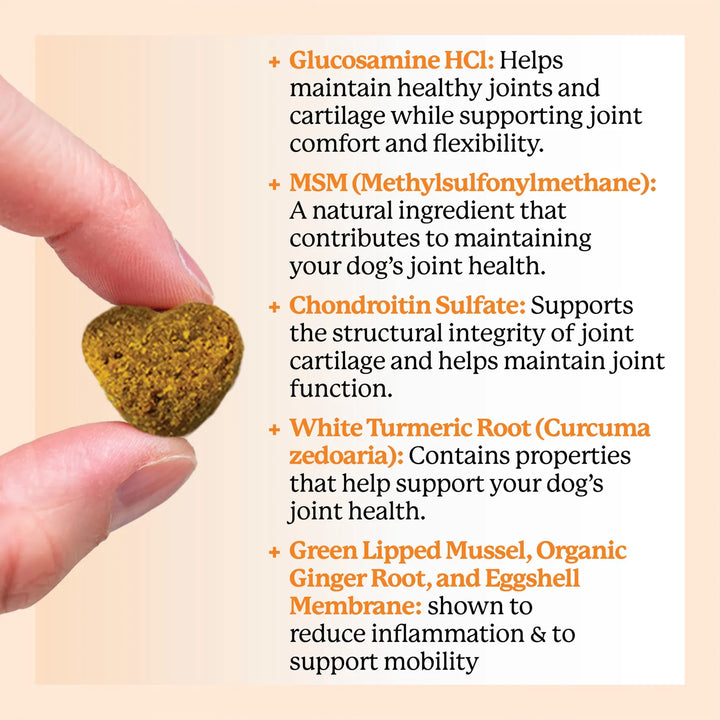 + Glucosamine HCl: Helps maintain healthy joints and cartilage while supporting joint comfort and flexibility.

+ MSM (Methylsulfonylmethane): A natural ingredient that contributes to maintaining your dog's joint health.

+ Chondroitin Sulfate: Supports the structural integrity of joint cartilage and helps maintain joint function.

+ White Turmeric Root (Curcuma zedoaria): Contains properties that help support your dog's joint health.

+ Green Lipped Mussel, Organic Ginger Root, and Eggshell Membrane: shown to reduce inflammation & to support mobility